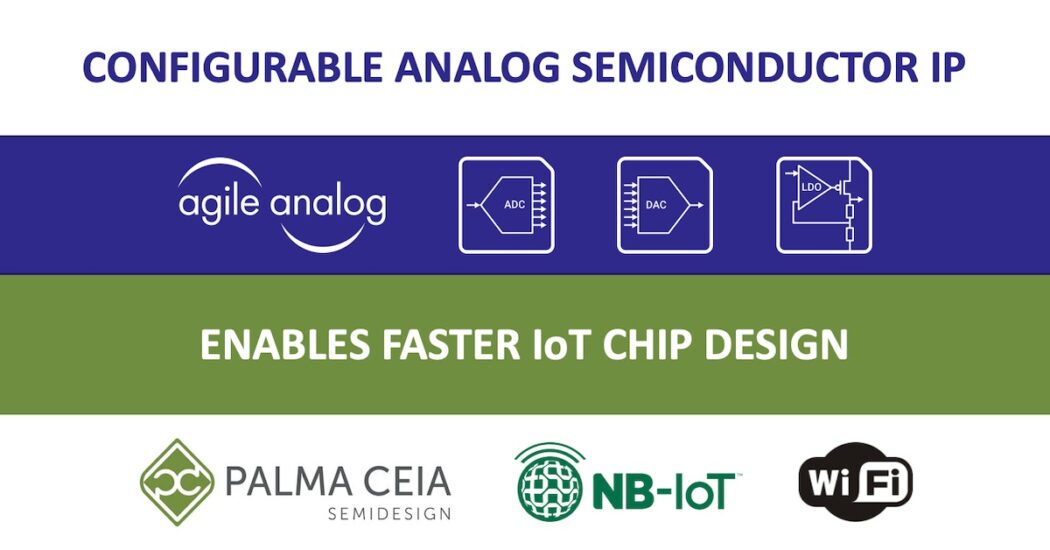 CONFIGURABLE ANALOG SEMICONDUCTOR IP

agile analog

ADC

DAC

LDO

ENABLES FASTER IoT CHIP DESIGN

PALMA CEIA
SEMIDESIGN

NB-IoT™

WiFi